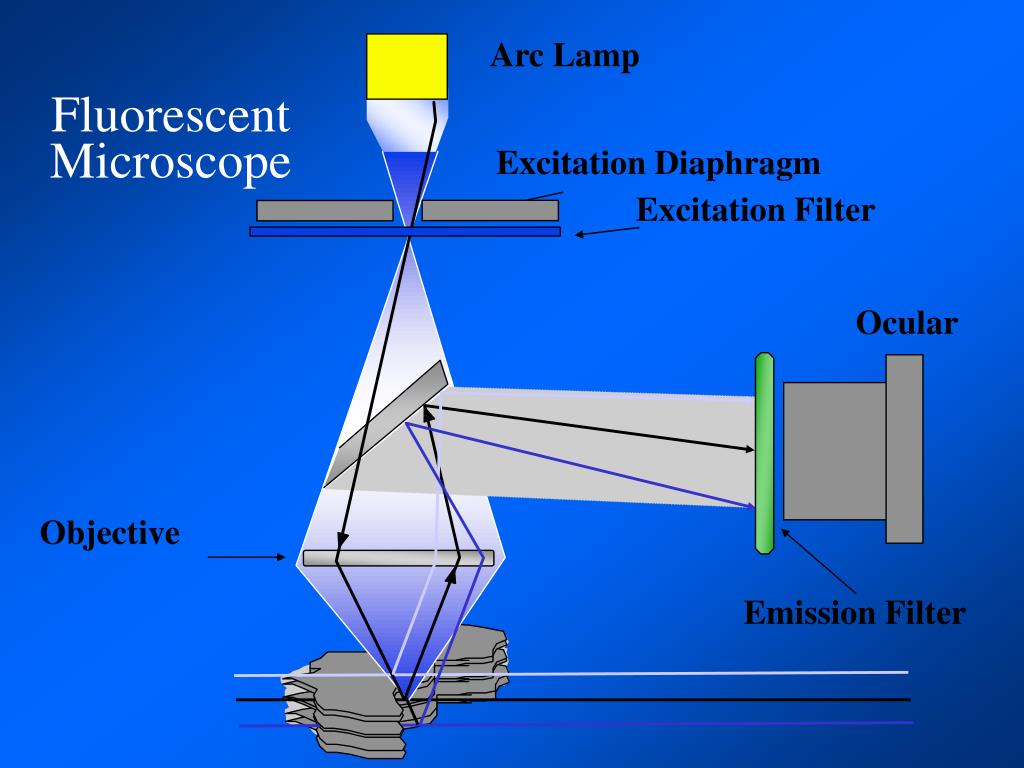 Fluorescent Microscope

Arc Lamp

Excitation Diaphragm

Excitation Filter

Ocular

Objective

Emission Filter